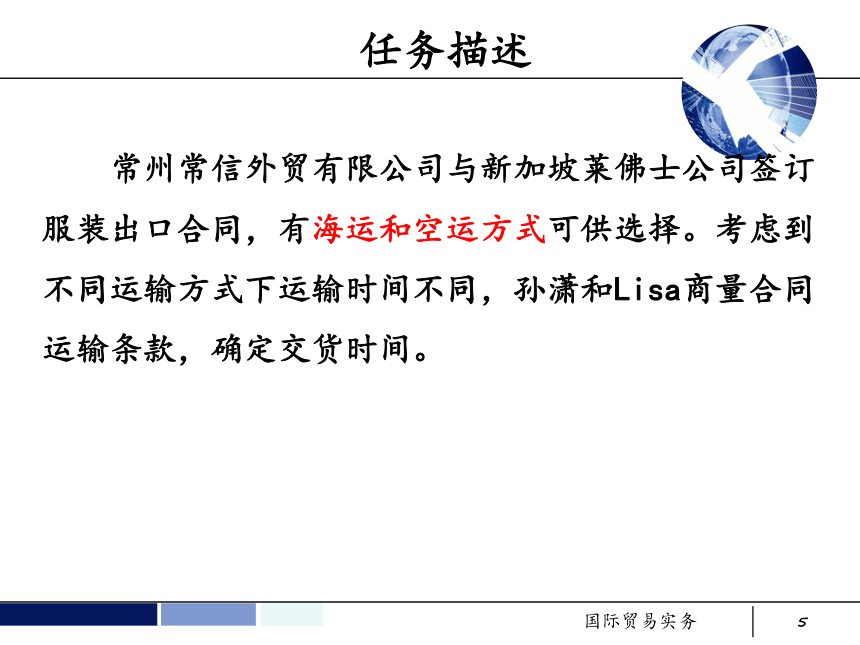 任务描述

常州常信外贸有限公司与新加坡莱佛士公司签订服装出口合同，有海运和空运方式可供选择。考虑到不同运输方式下运输时间不同，孙潇和Lisa商量合同运输条款，确定交货时间。

国际贸易实务

5